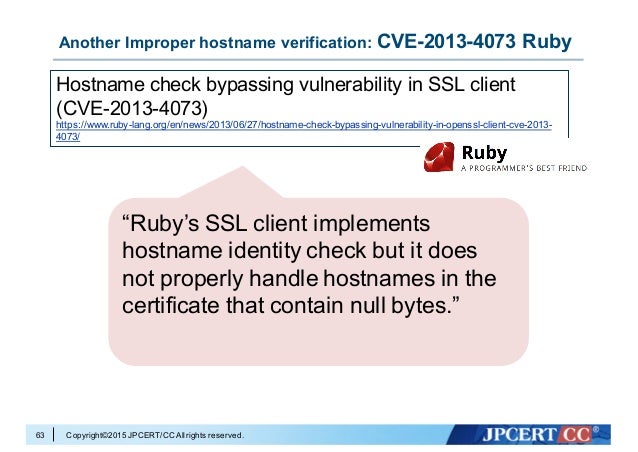 Another Improper hostname verification: CVE-2013-4073 Ruby

Hostname check bypassing vulnerability in SSL client (CVE-2013-4073)
https://www.ruby-lang.org/en/news/2013/06/27/hostname-check-bypassing-vulnerability-in-openssl-client-cve-2013-4073/

Ruby
A PROGRAMMER'S BEST FRIEND

“Ruby’s SSL client implements hostname identity check but it does not properly handle hostnames in the certificate that contain null bytes.”

63 Copyright©2015 JPCERT/CC All rights reserved.

JPCERT CC®